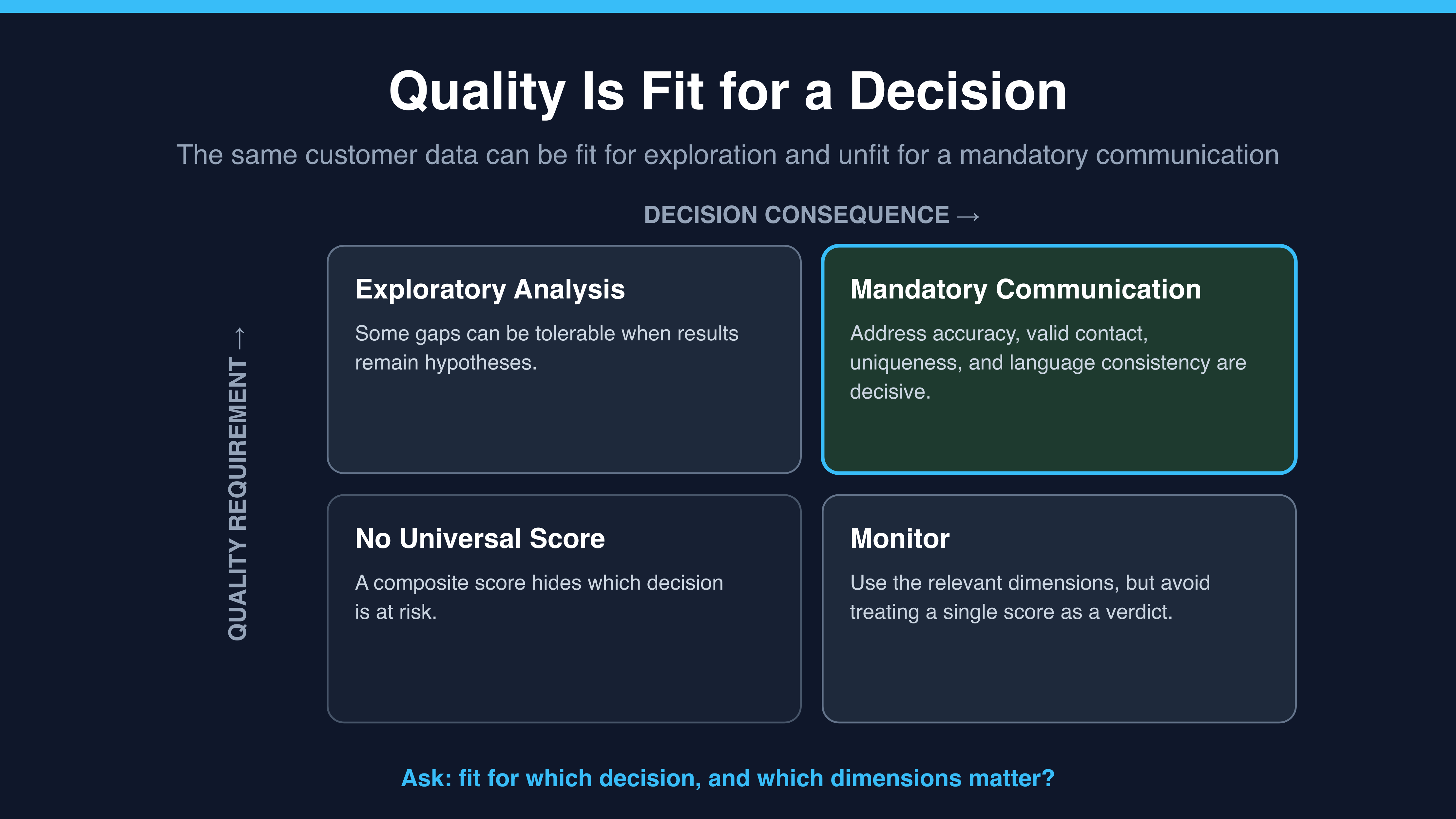 Quality Is Fit for a Decision

The same customer data can be fit for exploration and unfit for a mandatory communication

DECISION CONSEQUENCE →

QUALITY REQUIREMENT →

Exploratory Analysis

Some gaps can be tolerable when results remain hypotheses.

Mandatory Communication

Address accuracy, valid contact, uniqueness, and language consistency are decisive.

No Universal Score

A composite score hides which decision is at risk.

Monitor

Use the relevant dimensions, but avoid treating a single score as a verdict.

Ask: fit for which decision, and which dimensions matter?